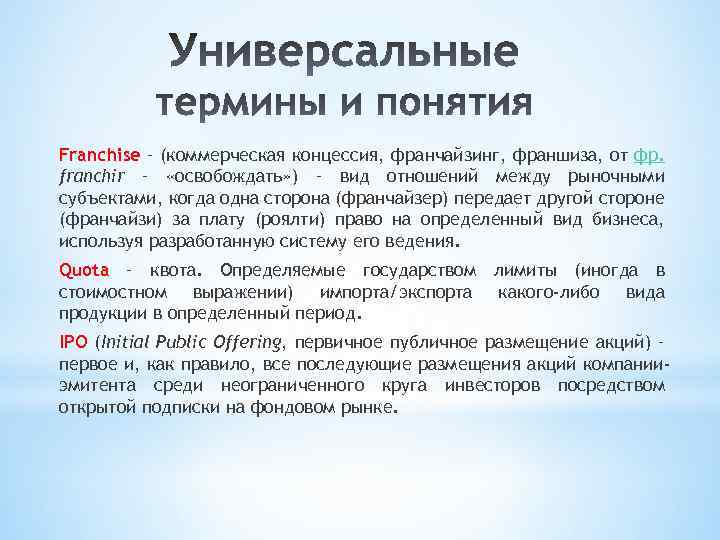 Универсальные термины и понятия

Franchise – (коммерческая концессия, франчайзинг, франшиза, от фр. franchir – «освобождать») – вид отношений между рыночными субъектами, когда одна сторона (франчайзер) передает другой стороне (франчайзи) за плату (роялти) право на определенный вид бизнеса, используя разработанную систему его ведения.

Quota – квота. Определяемые государством лимиты (иногда в стоимостном выражении) импорта/экспорта какого-либо вида продукции в определенный период.

IPO (Initial Public Offering, первичное публичное размещение акций) – первое и, как правило, все последующие размещения акций компании-эмитента среди неограниченного круга инвесторов посредством открытой подписки на фондовом рынке.